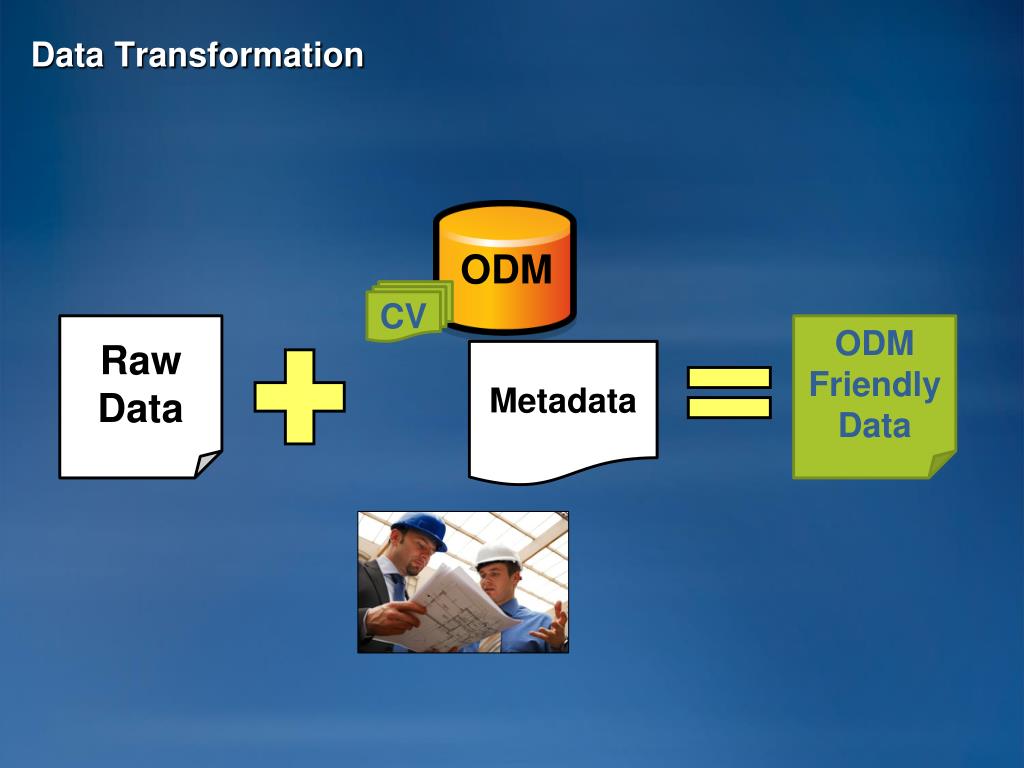 Data Transformation

ODM

CV

Raw Data

Metadata

ODM Friendly Data